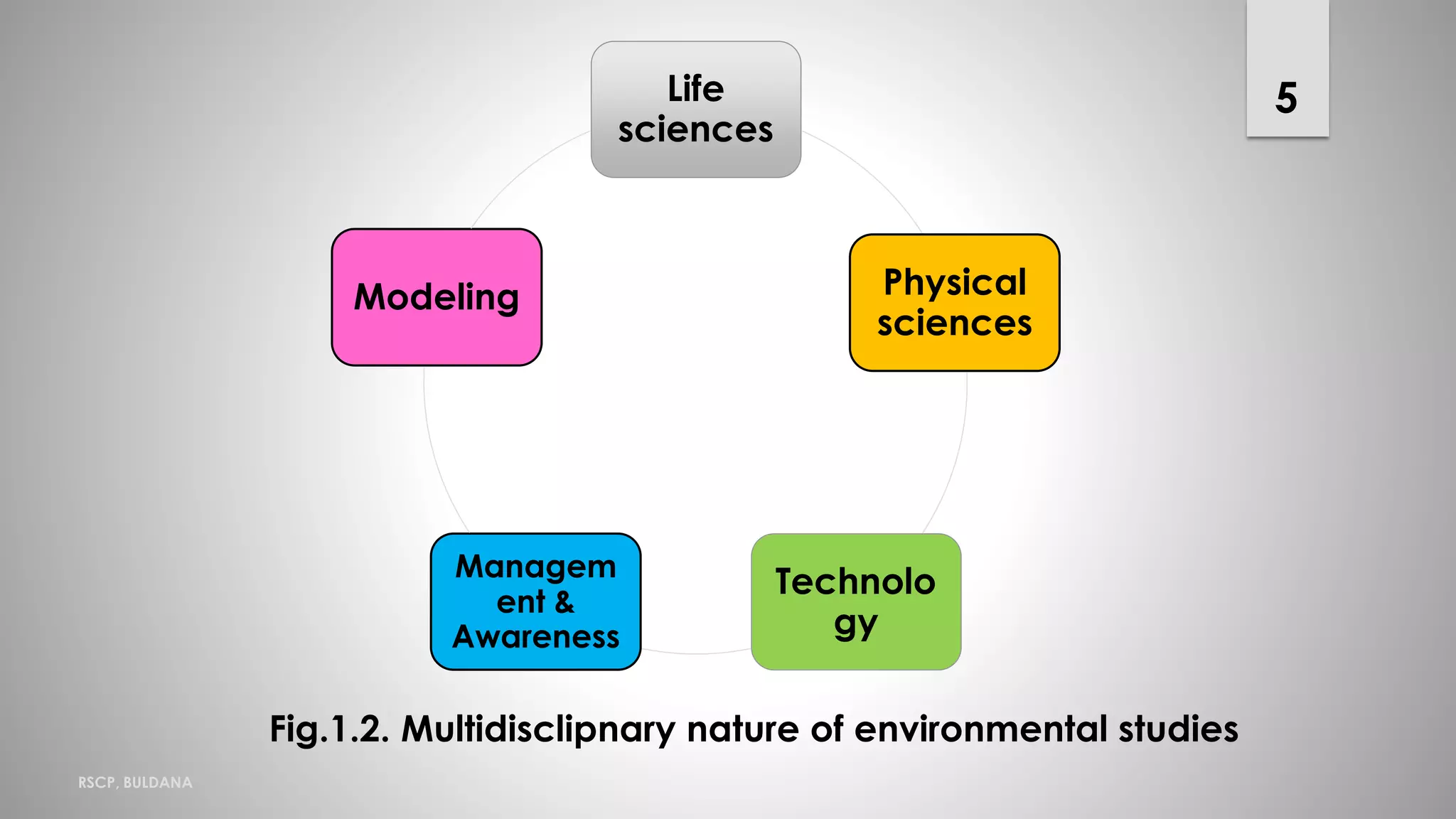 5

Life sciences

Physical sciences

Technology

Management & Awareness

Modeling

Fig.1.2. Multidisclipnary nature of environmental studies

RSCP, BULDANA